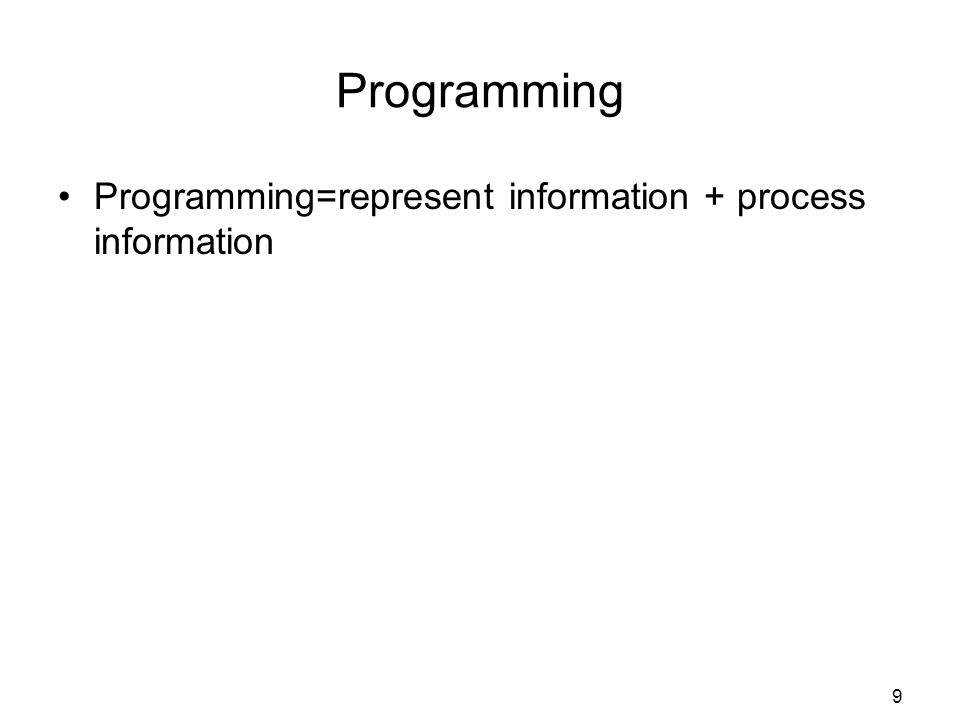 Programming

• Programming=represent information + process information

9